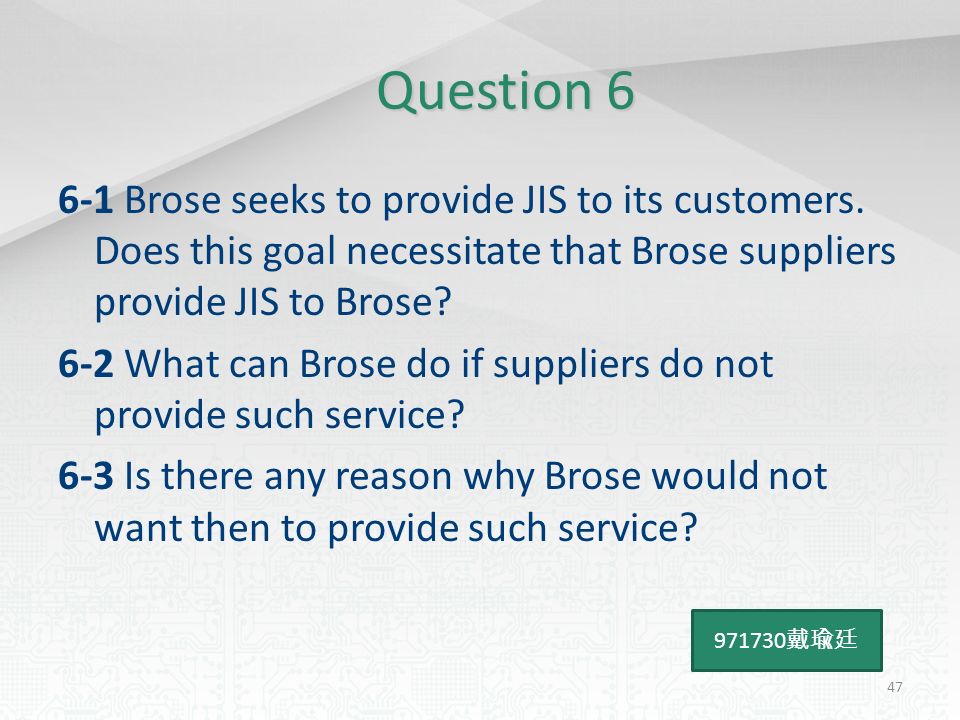 Question 6

6-1 Brose seeks to provide JIS to its customers. Does this goal necessitate that Brose suppliers provide JIS to Brose?

6-2 What can Brose do if suppliers do not provide such service?

6-3 Is there any reason why Brose would not want then to provide such service?

971730戴瑜廷

47